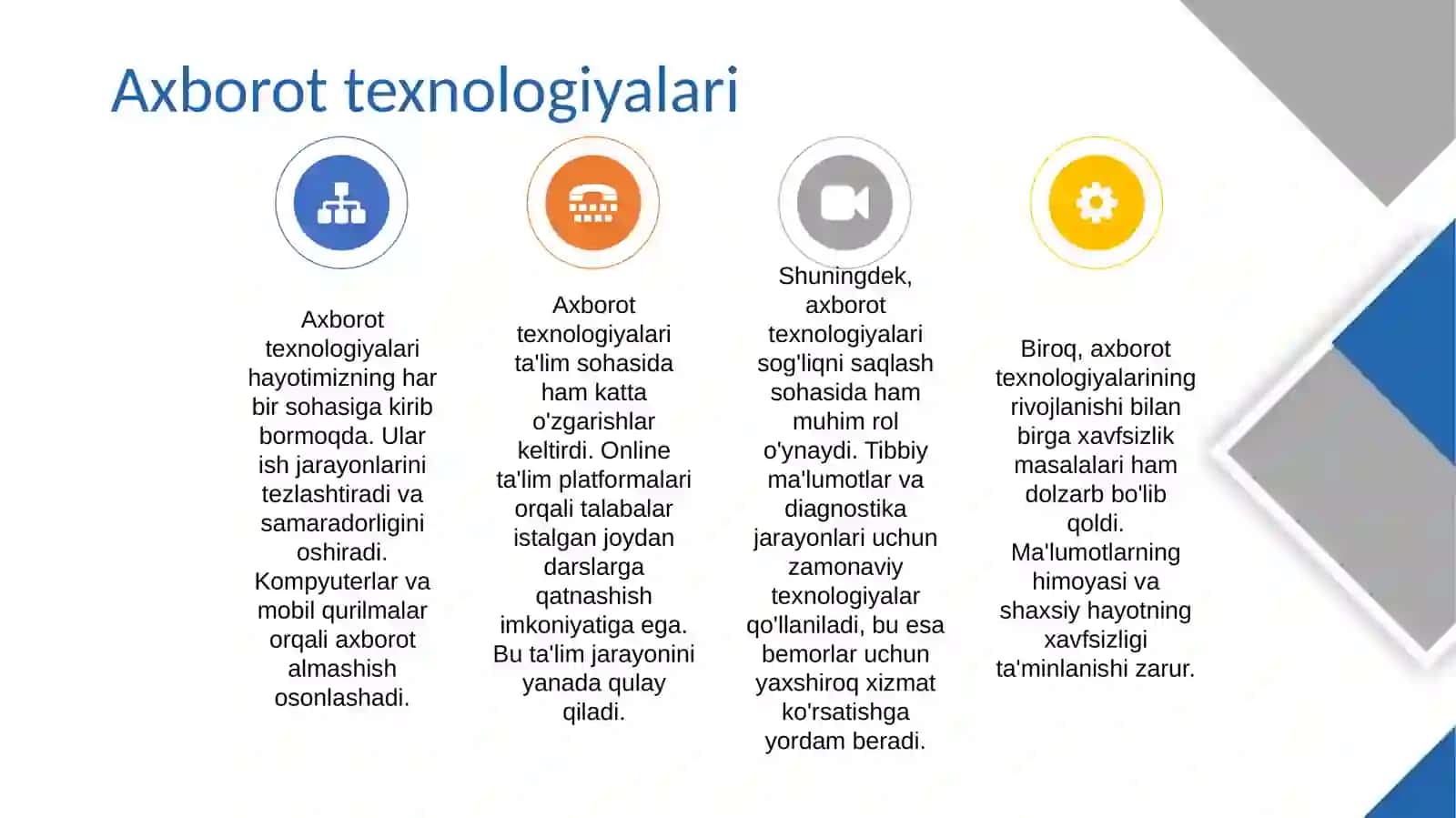 Axborot texnologiyalari

Axborot texnologiyalari hayotimizning har bir sohasiga kirib bormoqda. Ular ish jarayonlarini tezlashtiradi va samaradorligini oshiradi. Kompyuterlar va mobil qurilmalar orqali axborot almashish osonlashadi.

Axborot texnologiyalari ta'lim sohasida ham katta o'zgarishlar keltirdi. Online ta'lim platformalari orqali talabalar istalgan joydan darslarga qatnashish imkoniyatiga ega. Bu ta'lim jarayonini yanada qulay qiladi.

Shuningdek, axborot texnologiyalari sog'liqni saqlash sohasida ham muhim rol o'ynaydi. Tibbiy ma'lumotlar va diagnostika jarayonlari uchun zamonaviy texnologiyalar qo'llaniladi, bu esa bemorlar uchun yaxshiroq xizmat ko'rsatishga yordam beradi.

Biroq, axborot texnologiyalarining rivojlanishi bilan birga xavfsizlik masalalari ham dolzarb bo'lib qoldi. Ma'lumotlarning himoyasi va shaxsiy hayotning xavfsizligi ta'minlanishi zarur.